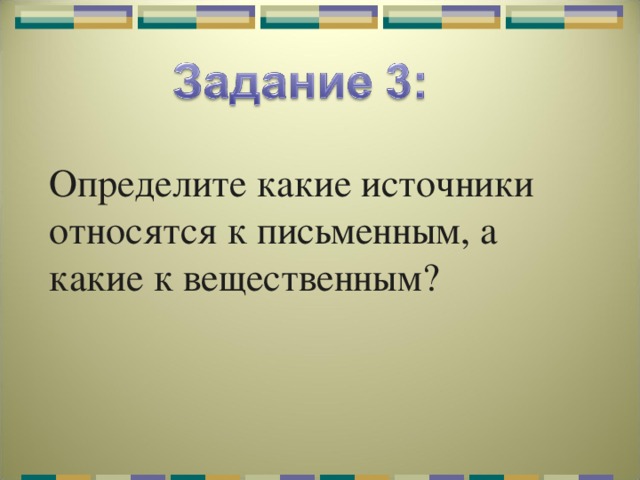 Задание 3:

Определите какие источники относятся к письменным, а какие к вещественным?